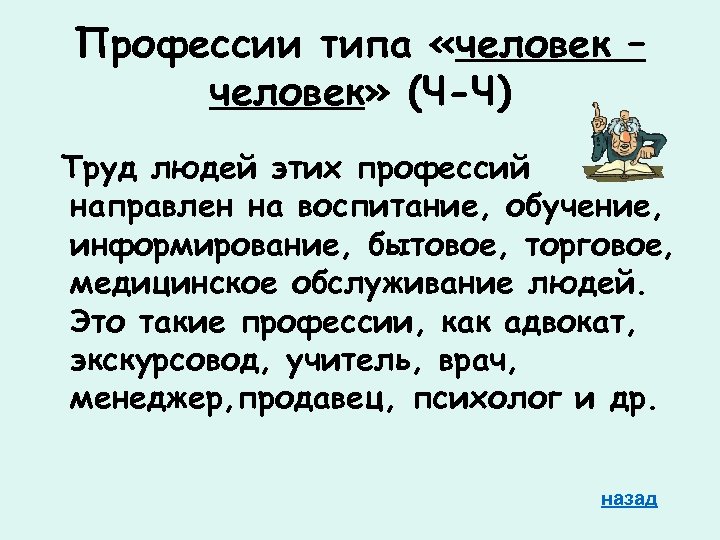 Профессии типа «человек – человек» (Ч-Ч)

Труд людей этих профессий направлен на воспитание, обучение, информирование, бытовое, торговое, медицинское обслуживание людей. Это такие профессии, как адвокат, экскурсовод, учитель, врач, менеджер,продавец, психолог и др.

назад